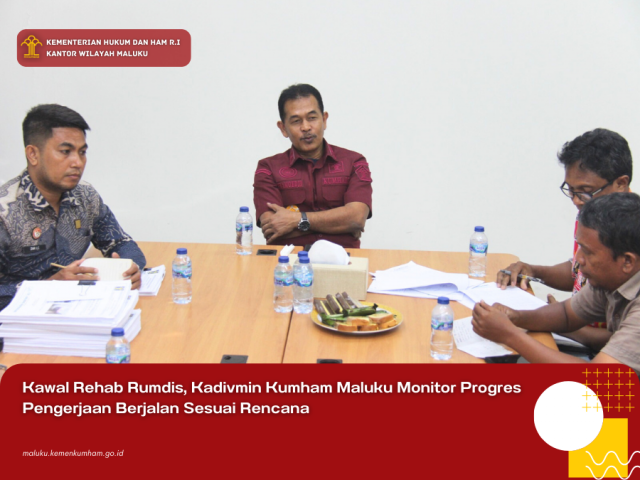 KEMENTERIAN HUKUM DAN HAM R.I
KANTOR WILAYAH MALUKU

Kawal Rehab Rumdis, Kadivmin Kumham Maluku Monitor Progres Pengerjaan Berjalan Sesuai Rencana

maluku.kemenkumham.go.id